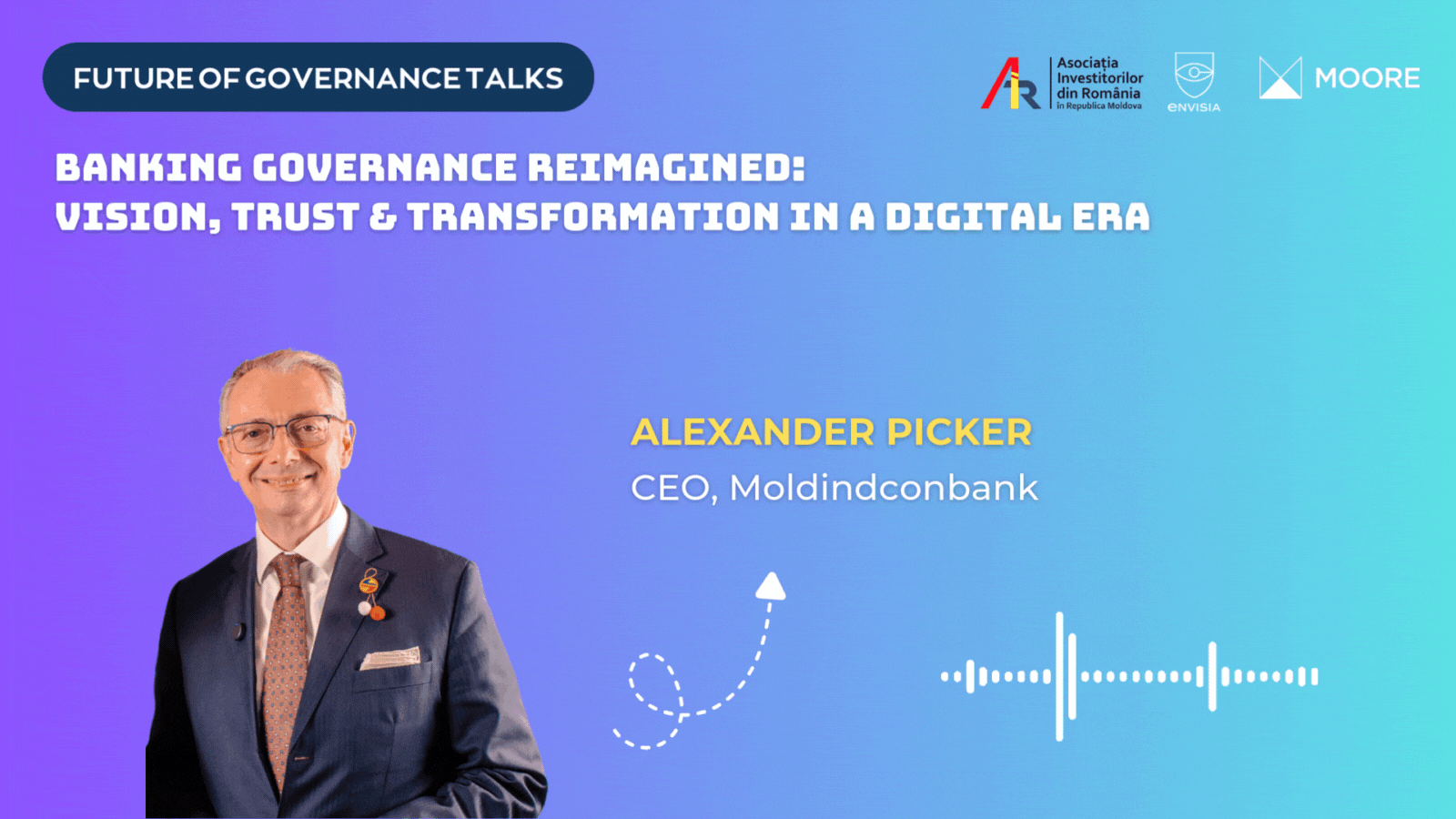 FUTURE OF GOVERNANCE TALKS

AIR Asociația Investitorilor din România în Republica Moldova

eNVISIA

MOORE

BANKING GOVERNANCE REIMAGINED:
VISION, TRUST & TRANSFORMATION IN A DIGITAL ERA

ALEXANDER PICKER
CEO, Moldindconbank